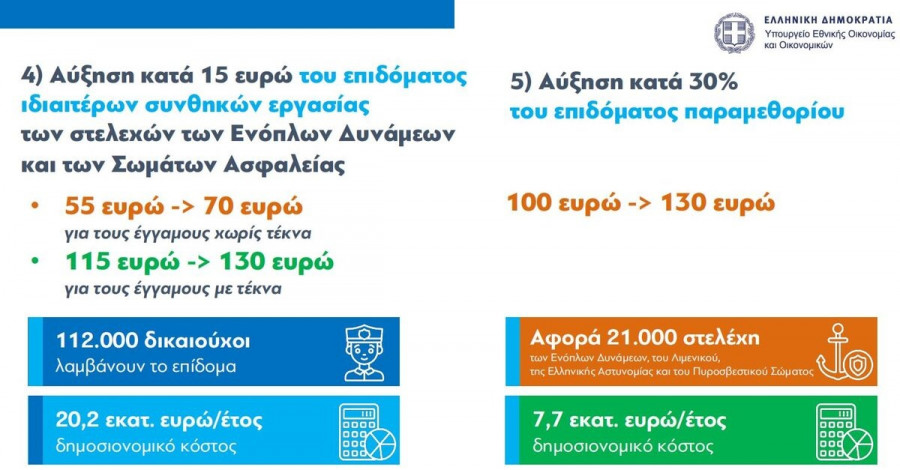 ΕΛΛΗΝΙΚΗ ΔΗΜΟΚΡΑΤΙΑ
Υπουργείο Εθνικής Οικονομίας και Οικονομικών

4) Αύξηση κατά 15 ευρώ του επιδόματος ιδιαιτέρων συνθηκών εργασίας των στελεχών των Ενόπλων Δυνάμεων και των Σωμάτων Ασφαλείας

• 55 ευρώ -> 70 ευρώ
για τους έγγαμους χωρίς τέκνα

• 115 ευρώ -> 130 ευρώ
για τους έγγαμους με τέκνα

112.000 δικαιούχοι
λαμβάνουν το επίδομα

20,2 εκατ. ευρώ/έτος
δημοσιονομικό κόστος

5) Αύξηση κατά 30%
του επιδόματος παραμεθορίου

100 ευρώ -> 130 ευρώ

Αφορά 21.000 στελέχη
των Ενόπλων Δυνάμεων, του Λιμενικού, της Ελληνικής Αστυνομίας και του Πυροσβεστικού Σώματος

7,7 εκατ. ευρώ/έτος
δημοσιονομικό κόστος